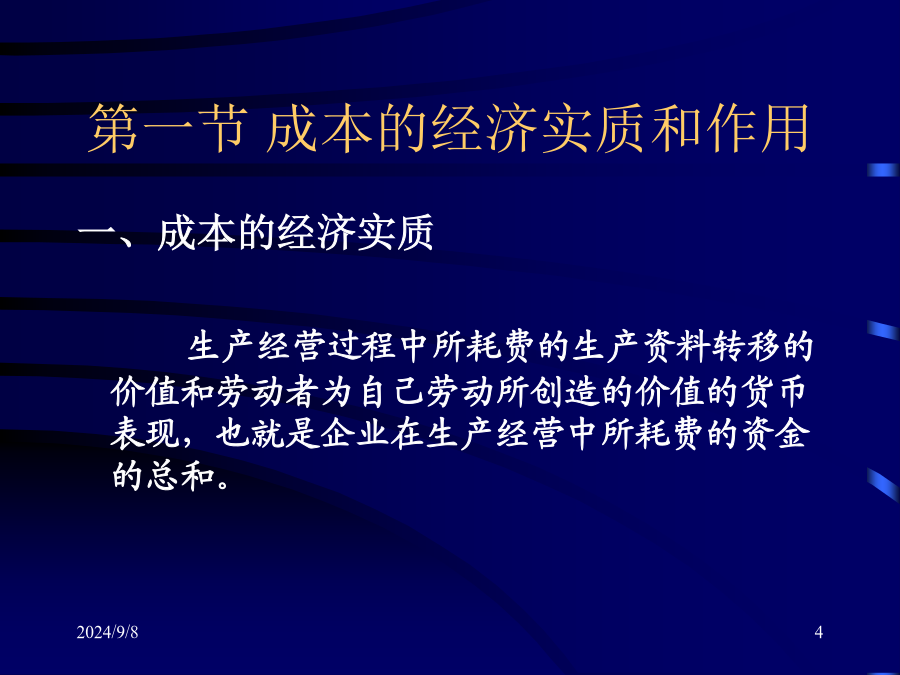 第一节 成本的经济实质和作用

一、成本的经济实质

生产经营过程中所耗费的生产资料转移的价值和劳动者为自己劳动所创造的价值的货币表现，也就是企业在生产经营中所耗费的资金的总和。

2024/9/8

4